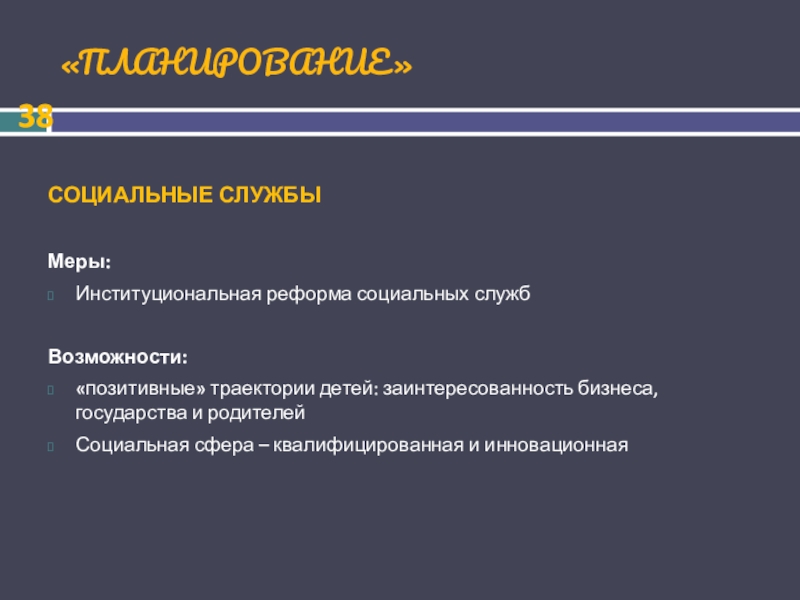 «ПЛАНИРОВАНИЕ»

38

СОЦИАЛЬНЫЕ СЛУЖБЫ

Меры:
Институциональная реформа социальных служб

Возможности:
«позитивные» траектории детей: заинтересованность бизнеса, государства и родителей
Социальная сфера – квалифицированная и инновационная